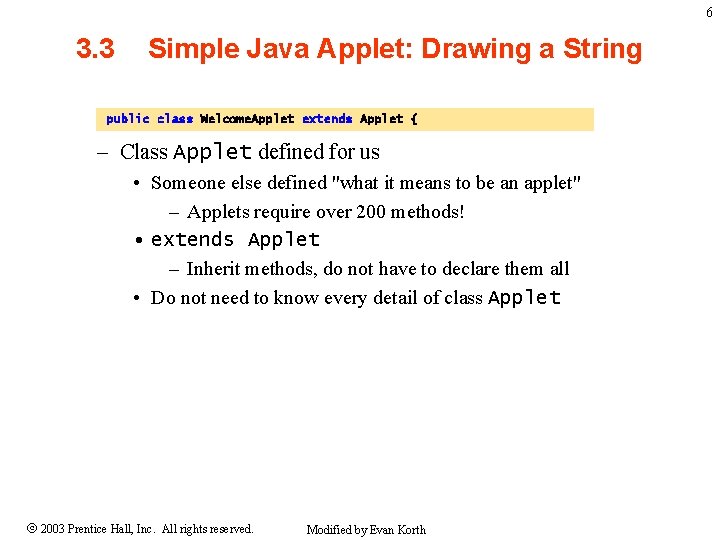 6

3.3 Simple Java Applet: Drawing a String

public class WelcomeApplet extends Applet {

– Class Applet defined for us
• Someone else defined "what it means to be an applet"
– Applets require over 200 methods!
• extends Applet
– Inherit methods, do not have to declare them all
• Do not need to know every detail of class Applet

© 2003 Prentice Hall, Inc. All rights reserved.

Modified by Evan Korth